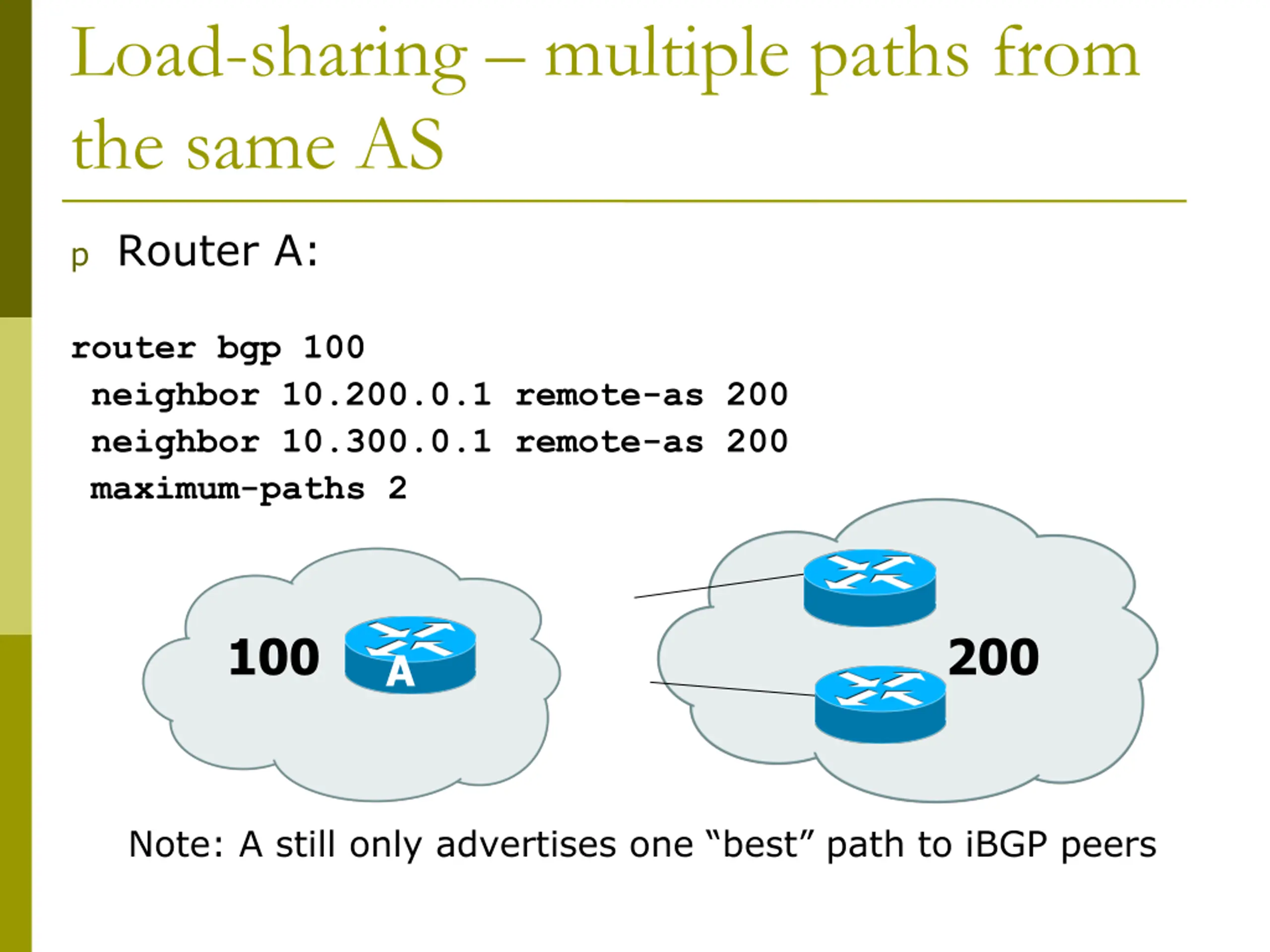 Load-sharing – multiple paths from the same AS

p Router A:

router bgp 100
 neighbor 10.200.0.1 remote-as 200
 neighbor 10.300.0.1 remote-as 200
 maximum-paths 2

100

A

200

Note: A still only advertises one “best” path to iBGP peers